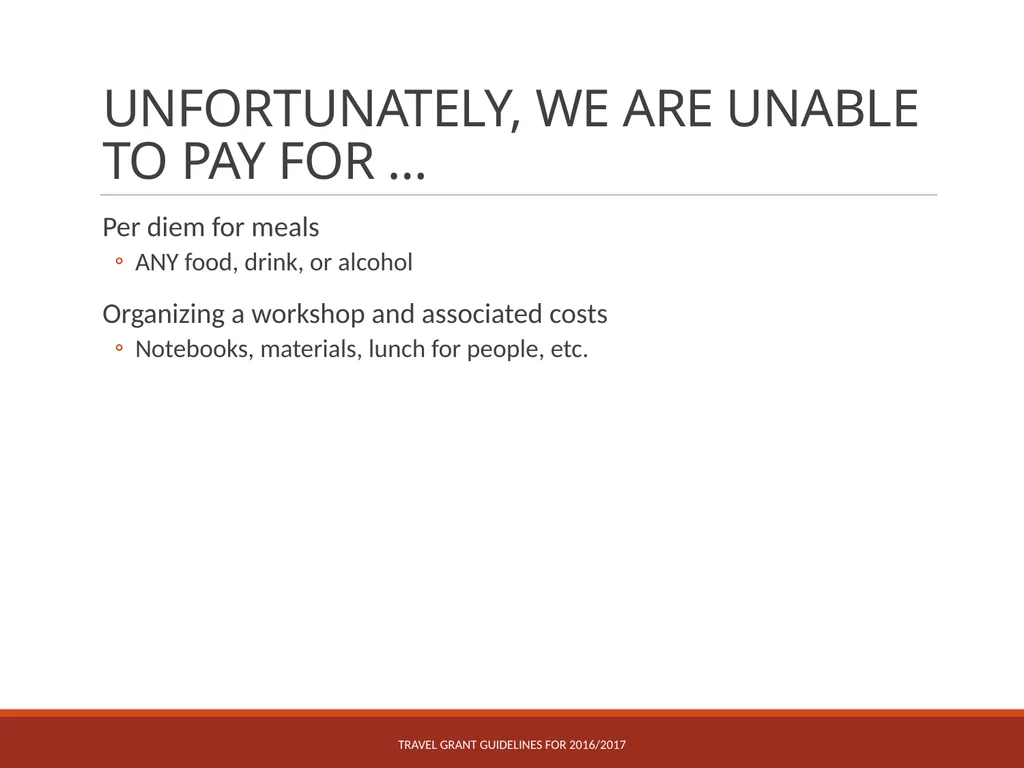 UNFORTUNATELY, WE ARE UNABLE TO PAY FOR …

Per diem for meals

◦ ANY food, drink, or alcohol

Organizing a workshop and associated costs

◦ Notebooks, materials, lunch for people, etc.

TRAVEL GRANT GUIDELINES FOR 2016/2017